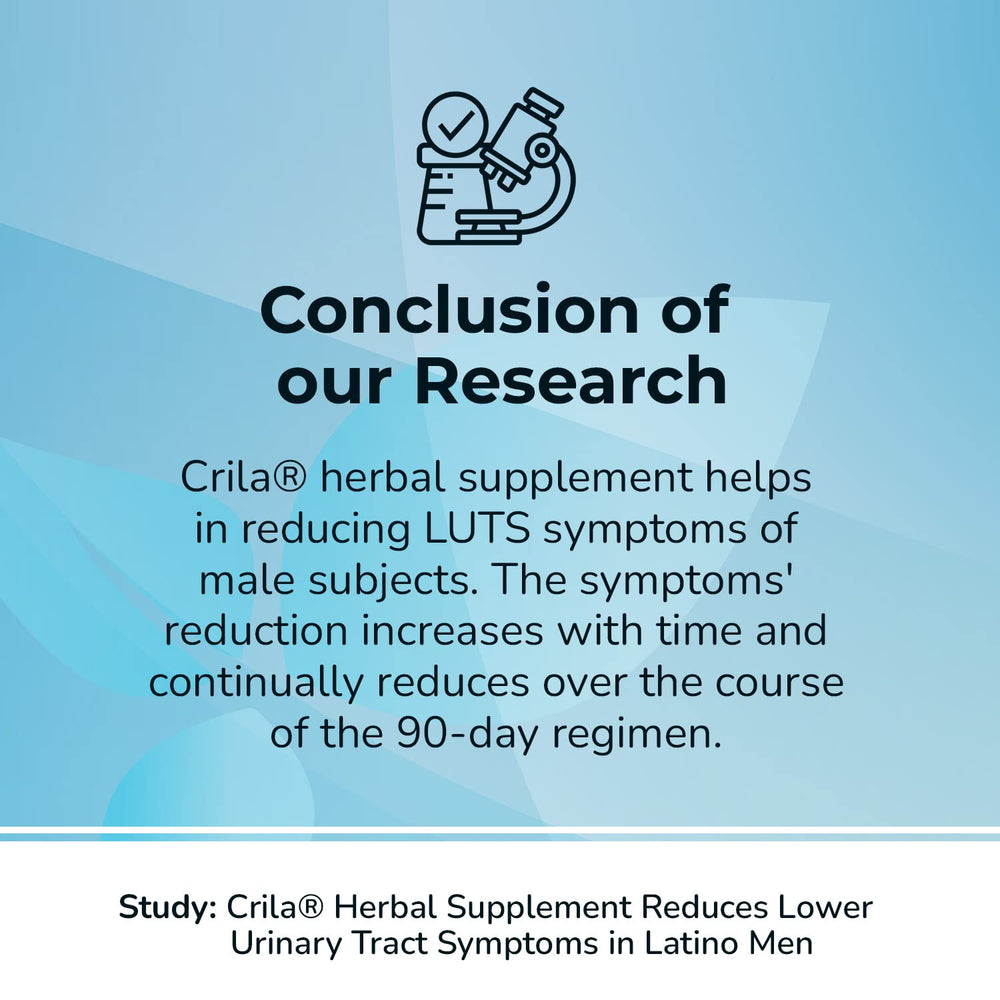 Conclusion of our Research

Crila® herbal supplement helps in reducing LUTS symptoms of male subjects. The symptoms' reduction increases with time and continually reduces over the course of the 90-day regimen.

Study: Crila® Herbal Supplement Reduces Lower Urinary Tract Symptoms in Latino Men